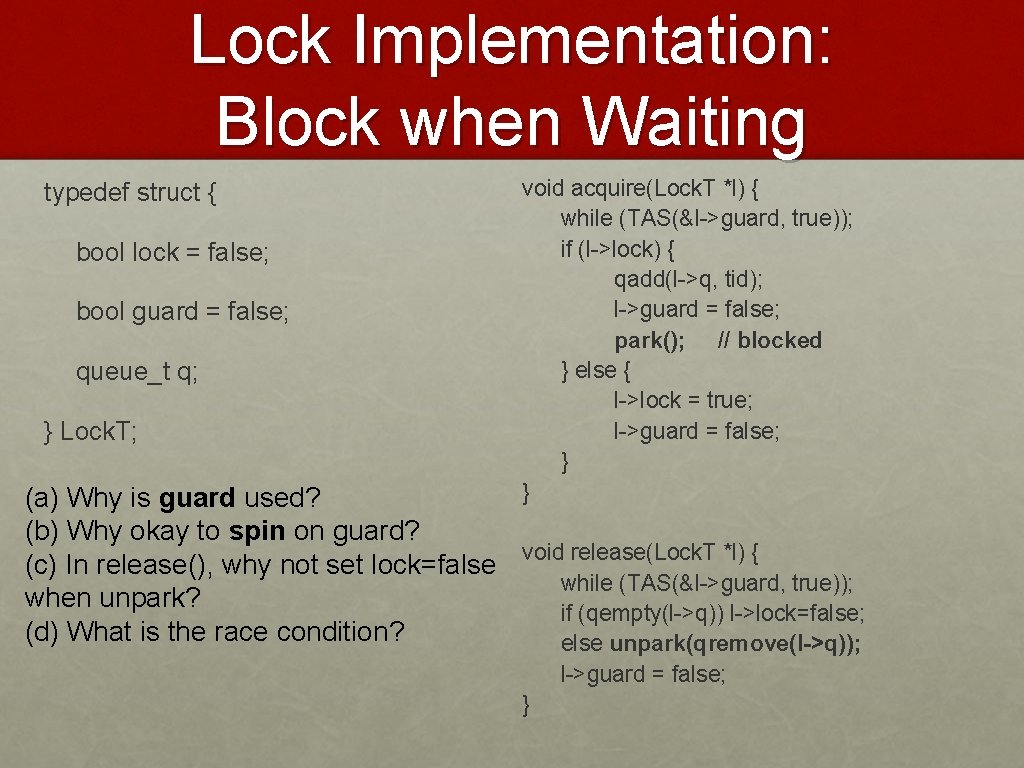 Lock Implementation: Block when Waiting

typedef struct {

bool lock = false;

bool guard = false;

queue_t q;

} Lock.T;

(a) Why is guard used?
(b) Why okay to spin on guard?
(c) In release(), why not set lock=false when unpark?
(d) What is the race condition?

void acquire(Lock.T *l) {
while (TAS(&l->guard, true));
if (l->lock) {
qadd(l->q, tid);
l->guard = false;
park(); // blocked
} else {
l->lock = true;
l->guard = false;
}
}

void release(Lock.T *l) {
while (TAS(&l->guard, true));
if (qempty(l->q)) l->lock=false;
else unpark(qremove(l->q));
l->guard = false;
}